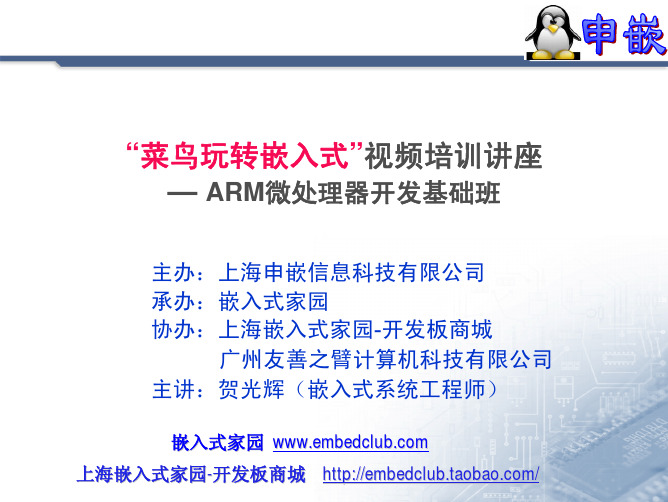 申嵌

“菜鸟玩转嵌入式”视频培训讲座
— ARM微处理器开发基础班

主办：上海申嵌信息科技有限公司
承办：嵌入式家园
协办：上海嵌入式家园-开发板商城
广州友善之臂计算机科技有限公司
主讲：贺光辉（嵌入式系统工程师）

嵌入式家园 www.embedclub.com
上海嵌入式家园-开发板商城 http://embedclub.taobao.com/